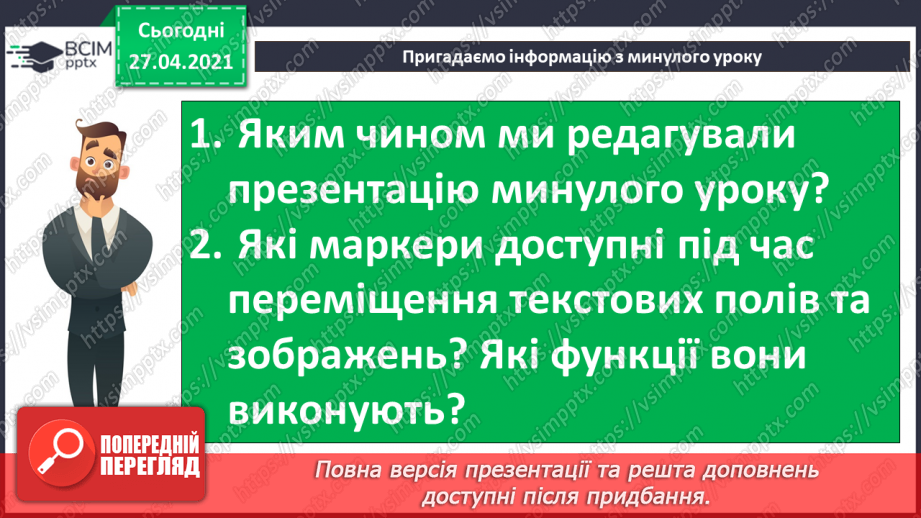 ВСІМ pptx

Сьогодні 27.04.2021

Пригадаємо інформацію з минулого уроку

1. Яким чином ми редагували презентацію минулого уроку?
2. Які маркери доступні під час переміщення текстових полів та зображень? Які функції вони виконують?

ПОПЕРЕДНІЙ ПЕРЕГЛЯД

Повна версія презентації та решта доповнень доступні після придбання.

https://vsimpptx.com